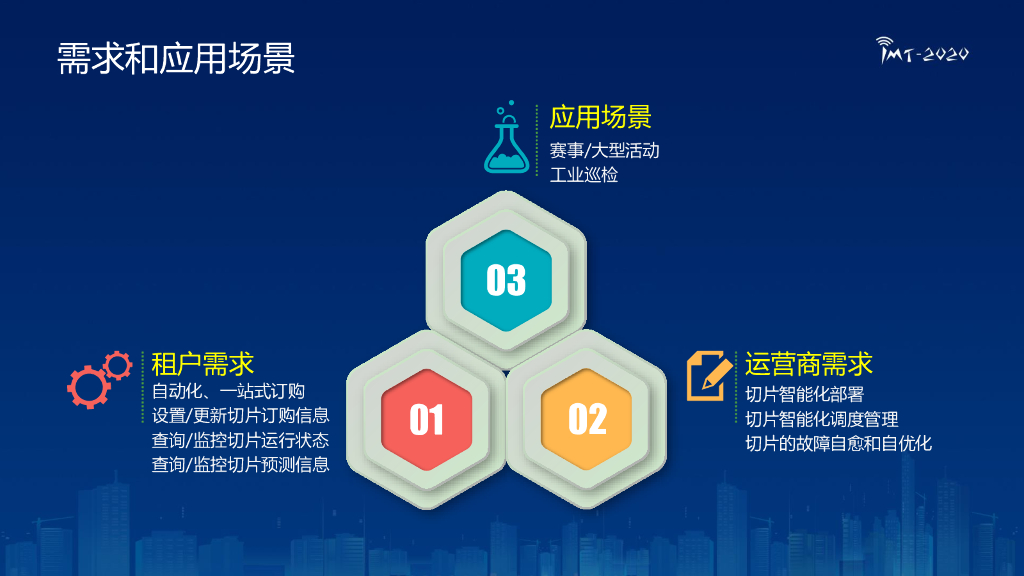 需求和应用场景

IMT-2020

应用场景
赛事/大型活动
工业巡检

03

租户需求
自动化、一站式订购
设置/更新切片订购信息
查询/监控切片运行状态
查询/监控切片预测信息

01

02

运营商需求
切片智能化部署
切片智能化调度管理
切片的故障自愈和自优化